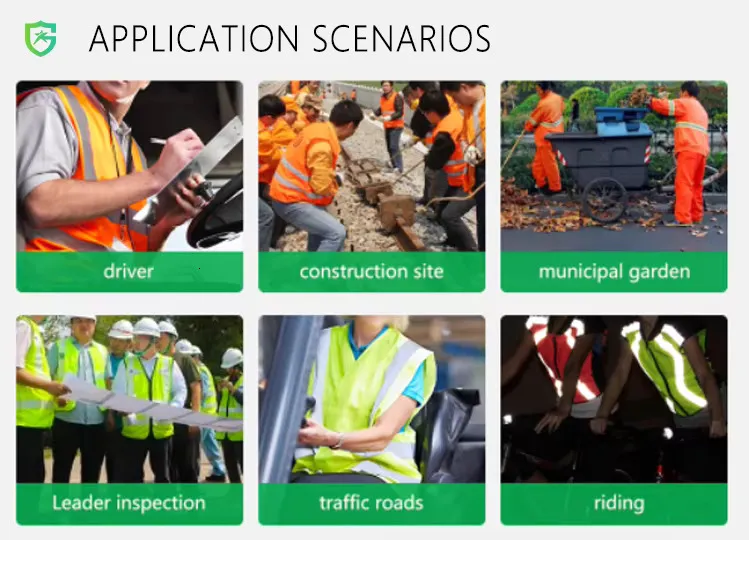 APPLICATION SCENARIOS

driver

construction site

municipal garden

Leader inspection

traffic roads

riding